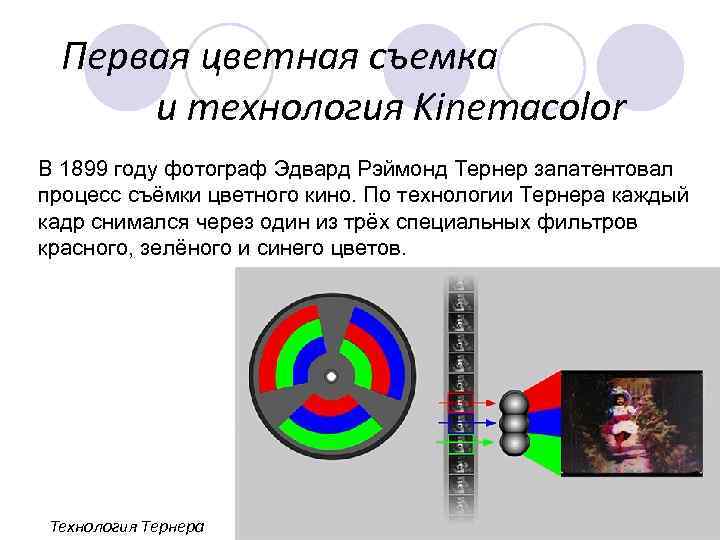 Первая цветная съемка
и технология Kinemacolor

В 1899 году фотограф Эдвард Рэймонд Тернер запатентовал процесс съёмки цветного кино. По технологии Тернера каждый кадр снимался через один из трёх специальных фильтров красного, зелёного и синего цветов.

Технология Тернера